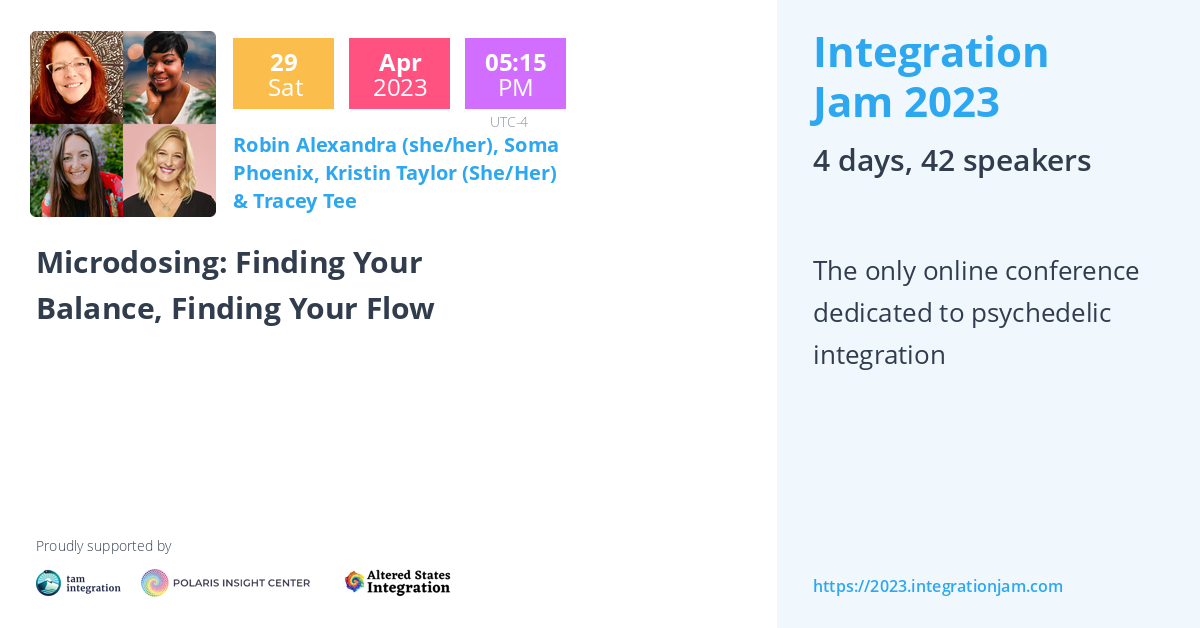 29
Sat

Apr
2023

05:15
PM

UTC-4

Robin Alexandra (she/her), Soma Phoenix, Kristin Taylor (She/Her) & Tracey Tee

Microdosing: Finding Your Balance, Finding Your Flow

Proudly supported by

tam integration

POLARIS INSIGHT CENTER

Altered States Integration

Integration Jam 2023

4 days, 42 speakers

The only online conference dedicated to psychedelic integration

https://2023.integrationjam.com